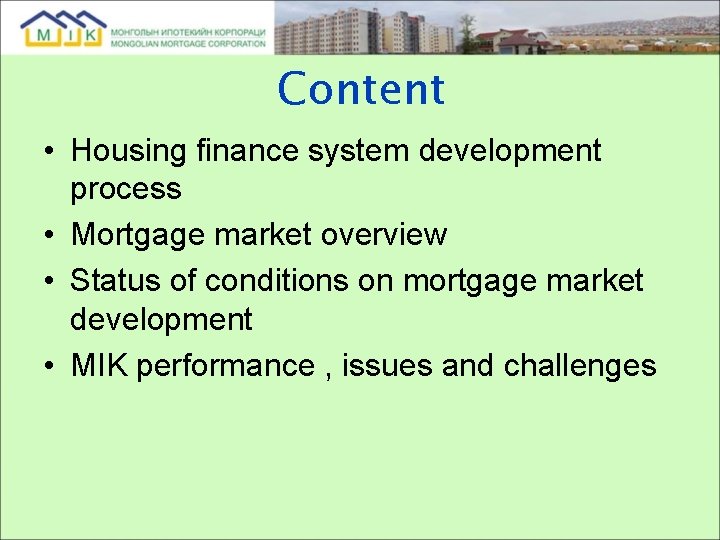 M I K
МОНГОЛЫН ИПОТЕКИЙН КОРПОРАЦИ
MONGOLIAN MORTGAGE CORPORATION

Content

• Housing finance system development process
• Mortgage market overview
• Status of conditions on mortgage market development
• MIK performance , issues and challenges